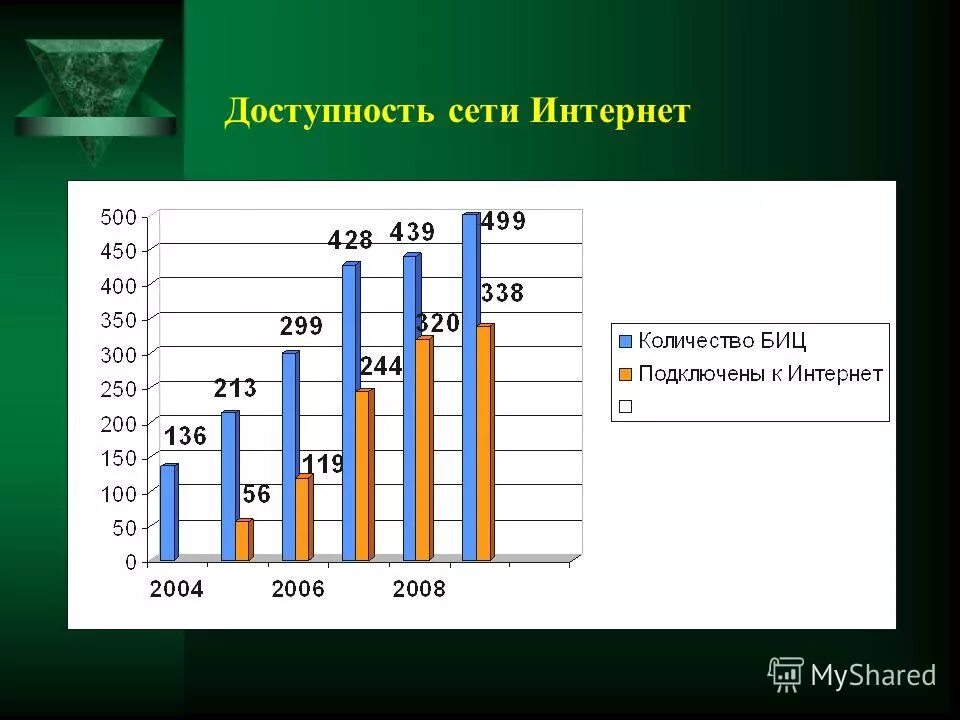 Доступность сети Интернет

500
450
400
350
300
250
200
150
100
50
0

136
213
56
299
119
428
244
439
320
499
338

2004
2006
2008

Количество БИЦ
Подключены к Интернет

MyShared